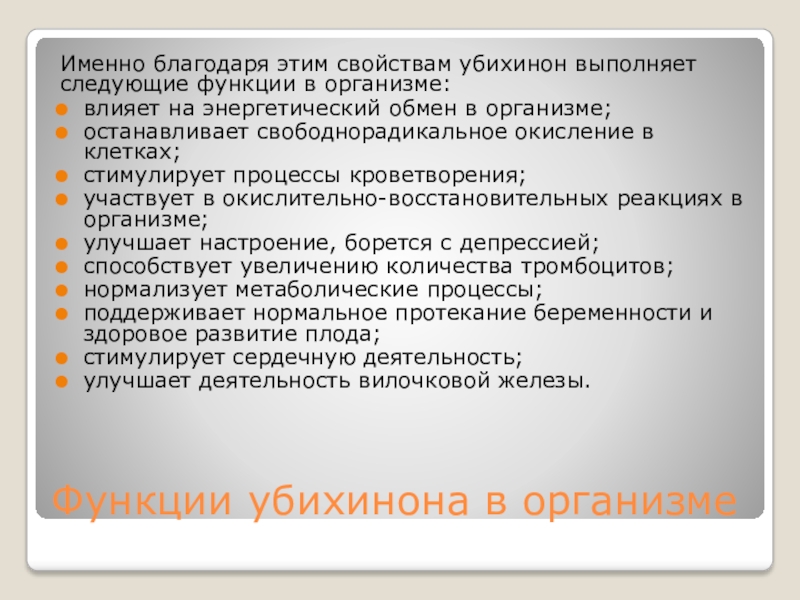 Именно благодаря этим свойствам убихинон выполняет следующие функции в организме:

- влияет на энергетический обмен в организме;
- останавливает свободнорадикальное окисление в клетках;
- стимулирует процессы кроветворения;
- участвует в окислительно-восстановительных реакциях в организме;
- улучшает настроение, борется с депрессией;
- способствует увеличению количества тромбоцитов;
- нормализует метаболические процессы;
- поддерживает нормальное протекание беременности и здоровое развитие плода;
- стимулирует сердечную деятельность;
- улучшает деятельность вилочковой железы.

Функции убихинона в организме